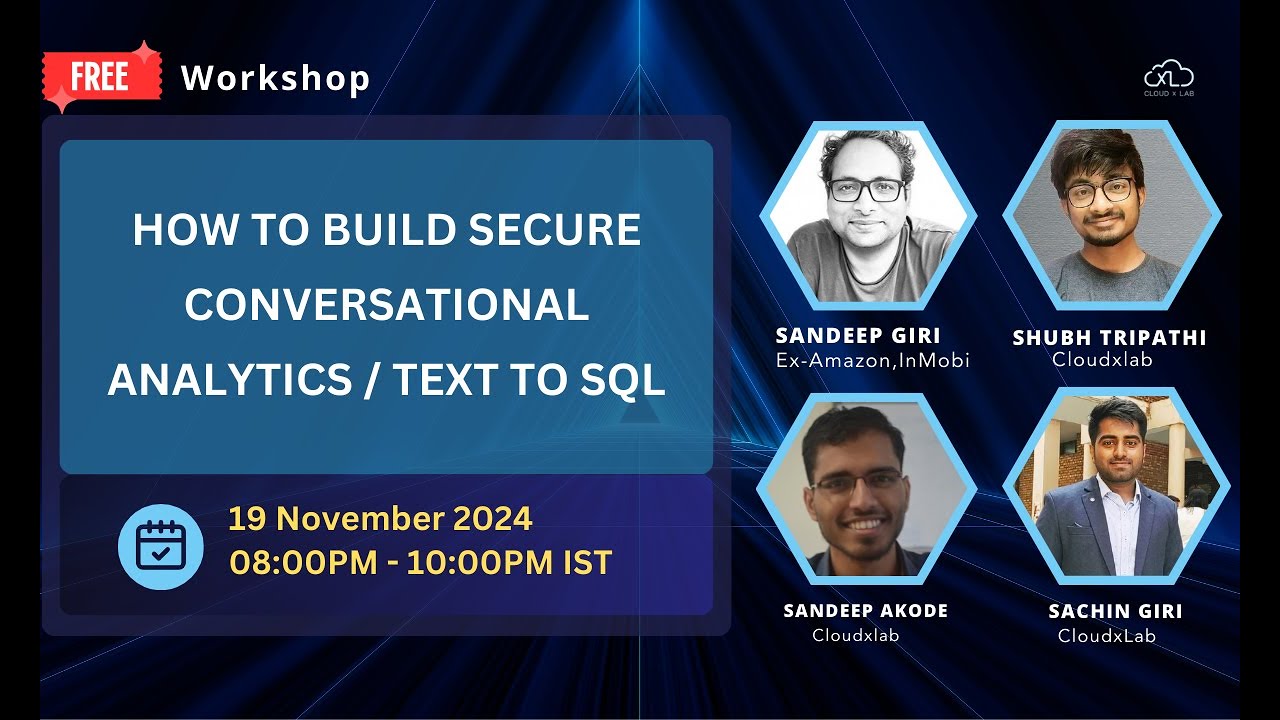 FREE Workshop

CLOUD X LAB

HOW TO BUILD SECURE CONVERSATIONAL ANALYTICS / TEXT TO SQL

19 November 2024
08:00PM - 10:00PM IST

SANDEEP GIRI
Ex-Amazon,InMobi

SHUBH TRIPATHI
Cloudxlab

SANDEEP AKODE
Cloudxlab

SACHIN GIRI
CloudxLab